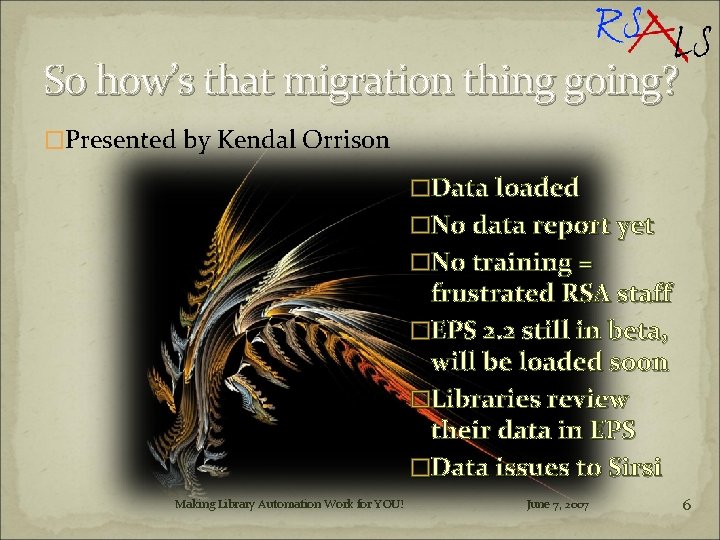 RSALS

So how's that migration thing going?

□Presented by Kendal Orrison

□Data loaded
□No data report yet
□No training = frustrated RSA staff
□EPS 2.2 still in beta, will be loaded soon
□Libraries review their data in EPS
□Data issues to Sirsi

Making Library Automation Work for YOU!

June 7, 2007

6